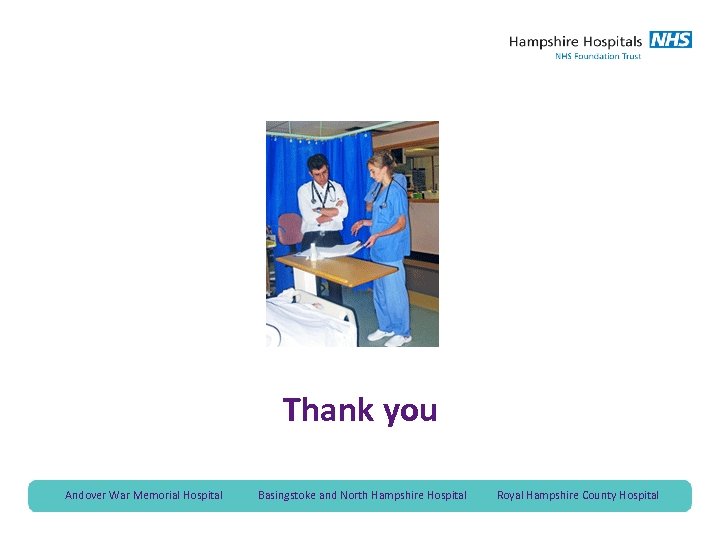 Hampshire Hospitals NHS
NHS Foundation Trust

Thank you

Andover War Memorial Hospital Basingstoke and North Hampshire Hospital Royal Hampshire County Hospital